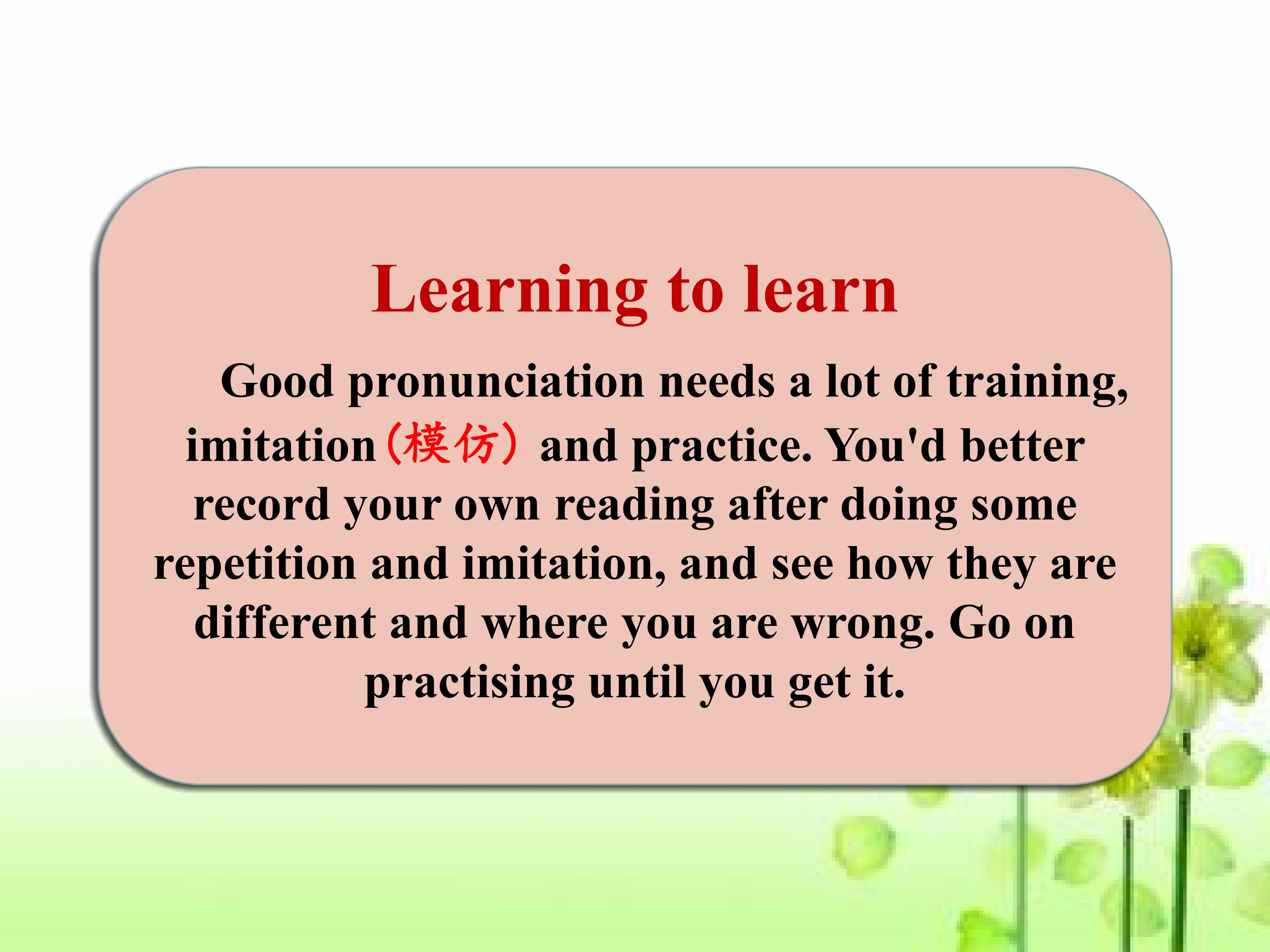 Learning to learn

Good pronunciation needs a lot of training, imitation（模仿）and practice. You'd better record your own reading after doing some repetition and imitation, and see how they are different and where you are wrong. Go on practising until you get it.